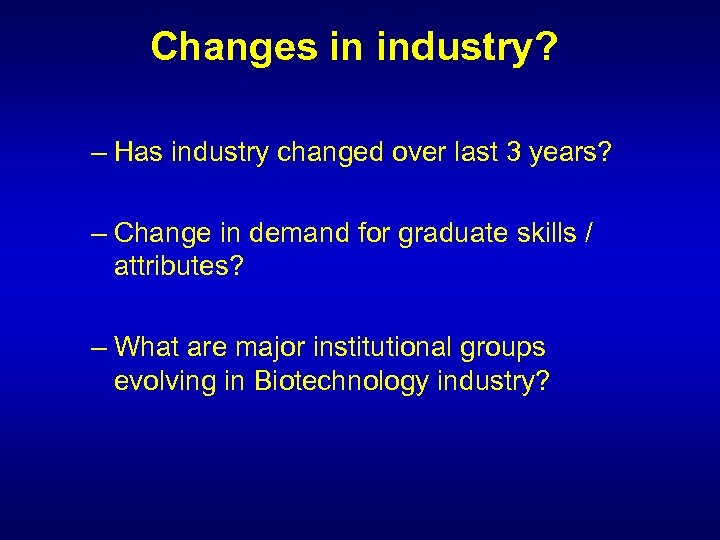 Changes in industry?

– Has industry changed over last 3 years?

– Change in demand for graduate skills / attributes?

– What are major institutional groups evolving in Biotechnology industry?